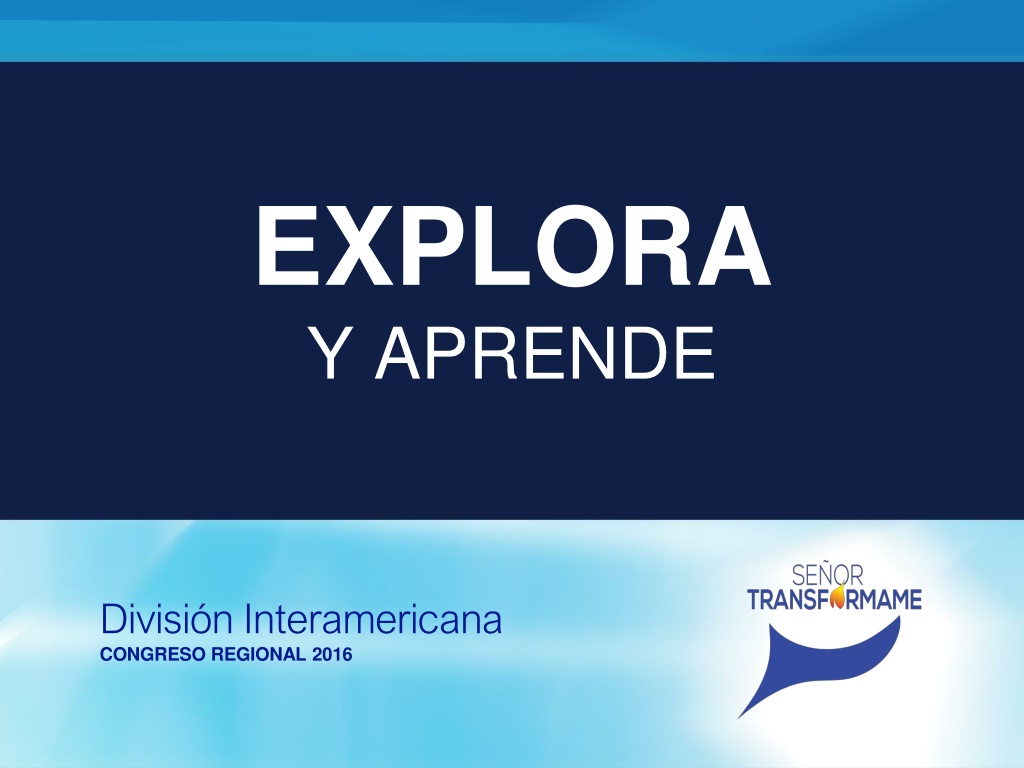 EXPLORA
Y APRENDE

División Interamericana
CONGRESO REGIONAL 2016

SEÑOR
TRANSFORMAME